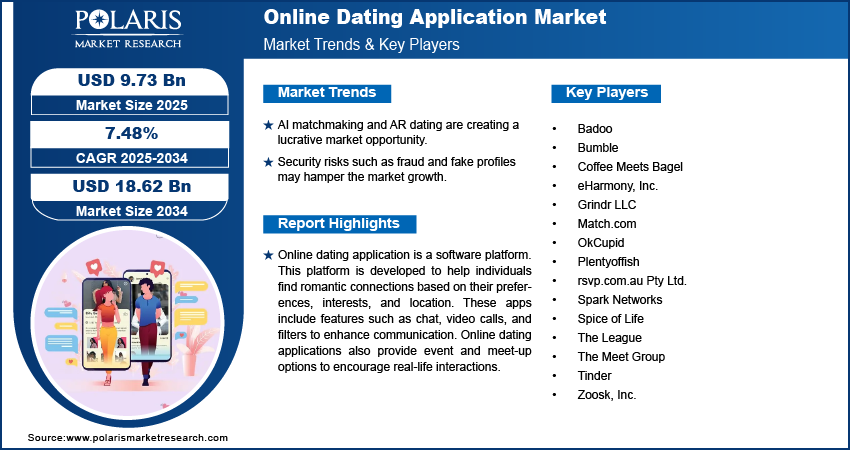 POLARIS
MARKET RESEARCH

Online Dating Application Market
Market Trends & Key Players

USD 9.73 Bn
Market Size 2025

7.48%
CAGR 2025-2034

USD 18.62 Bn
Market Size 2034

Market Trends

★ AI matchmaking and AR dating are creating a lucrative market opportunity.

★ Security risks such as fraud and fake profiles may hamper the market growth.

Report Highlights

★ Online dating application is a software platform. This platform is developed to help individuals find romantic connections based on their preferences, interests, and location. These apps include features such as chat, video calls, and filters to enhance communication. Online dating applications also provide event and meet-up options to encourage real-life interactions.

Key Players

• Badoo
• Bumble
• Coffee Meets Bagel
• eHarmony, Inc.
• Grindr LLC
• Match.com
• OkCupid
• Plentyoffish
• rsvp.com.au Pty Ltd.
• Spark Networks
• Spice of Life
• The League
• The Meet Group
• Tinder
• Zoosk, Inc.

Source:www.polarismarketresearch.com